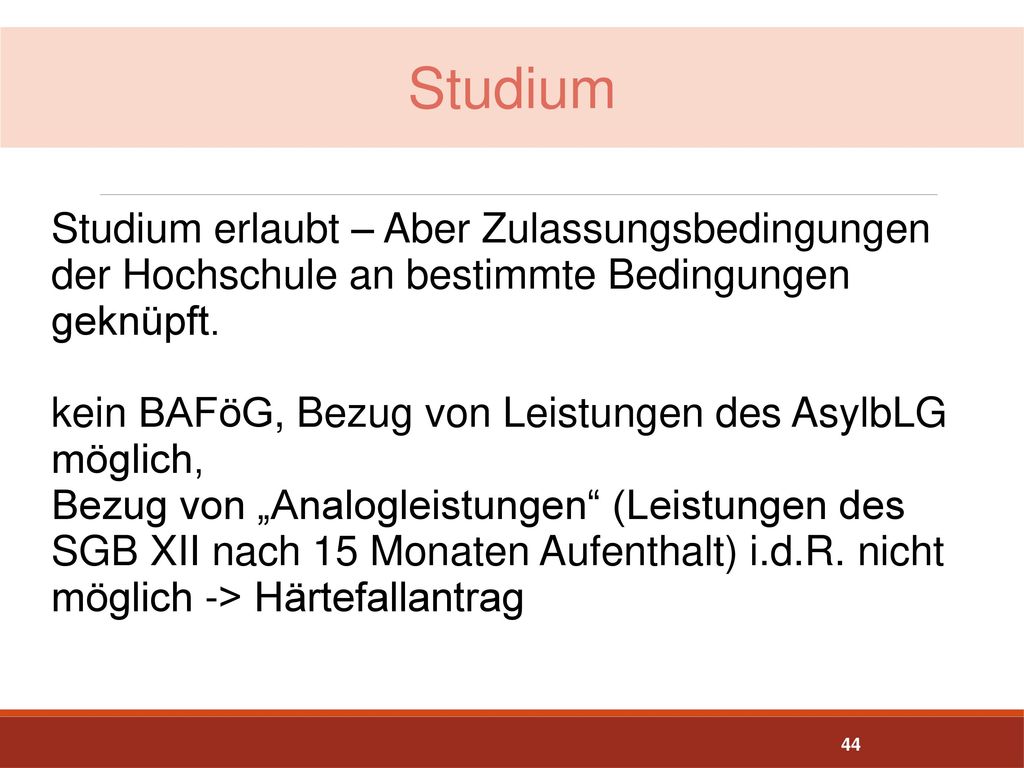 Studium

Studium erlaubt – Aber Zulassungsbedingungen der Hochschule an bestimmte Bedingungen geknüpft.

kein BAFöG, Bezug von Leistungen des AsylbLG möglich,
Bezug von „Analogleistungen“ (Leistungen des SGB XII nach 15 Monaten Aufenthalt) i.d.R. nicht möglich -> Härtefallantrag

44